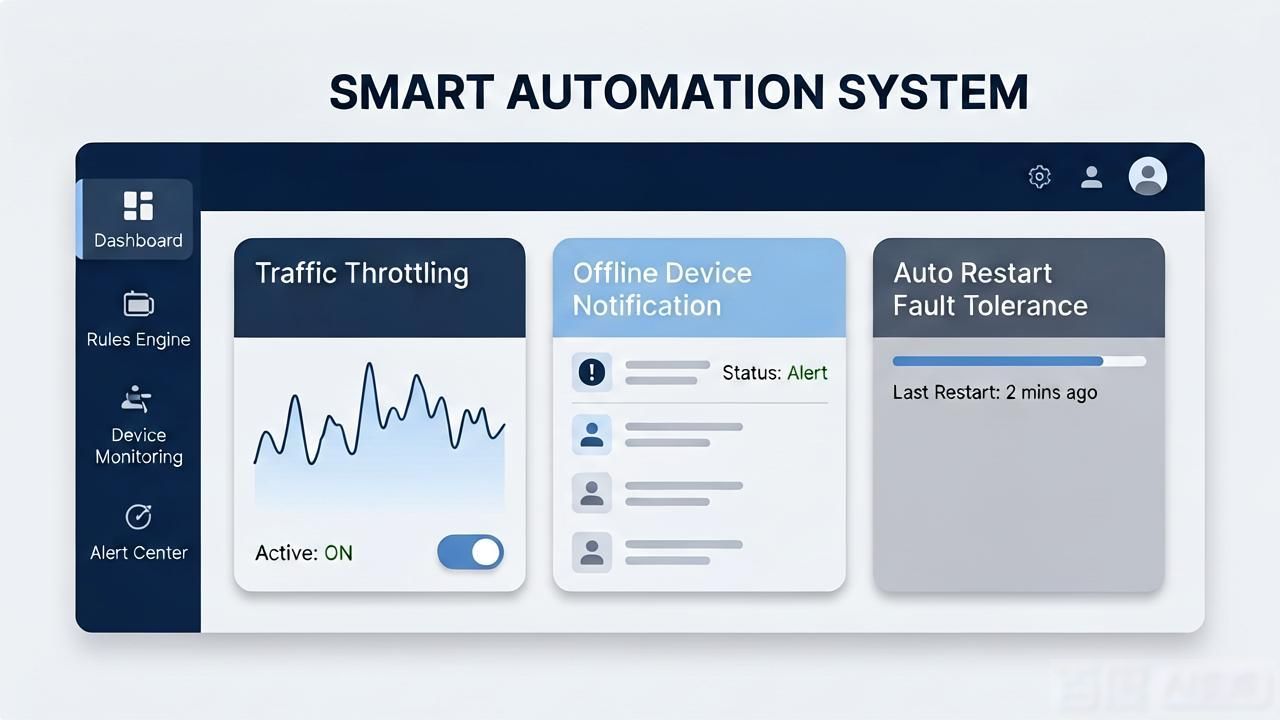 SMART AUTOMATION SYSTEM

Dashboard

Rules Engine

Device Monitoring

Alert Center

Traffic Throttling

Active: ON

Offline Device Notification

Status: Alert

Auto Restart Fault Tolerance

Last Restart: 2 mins ago